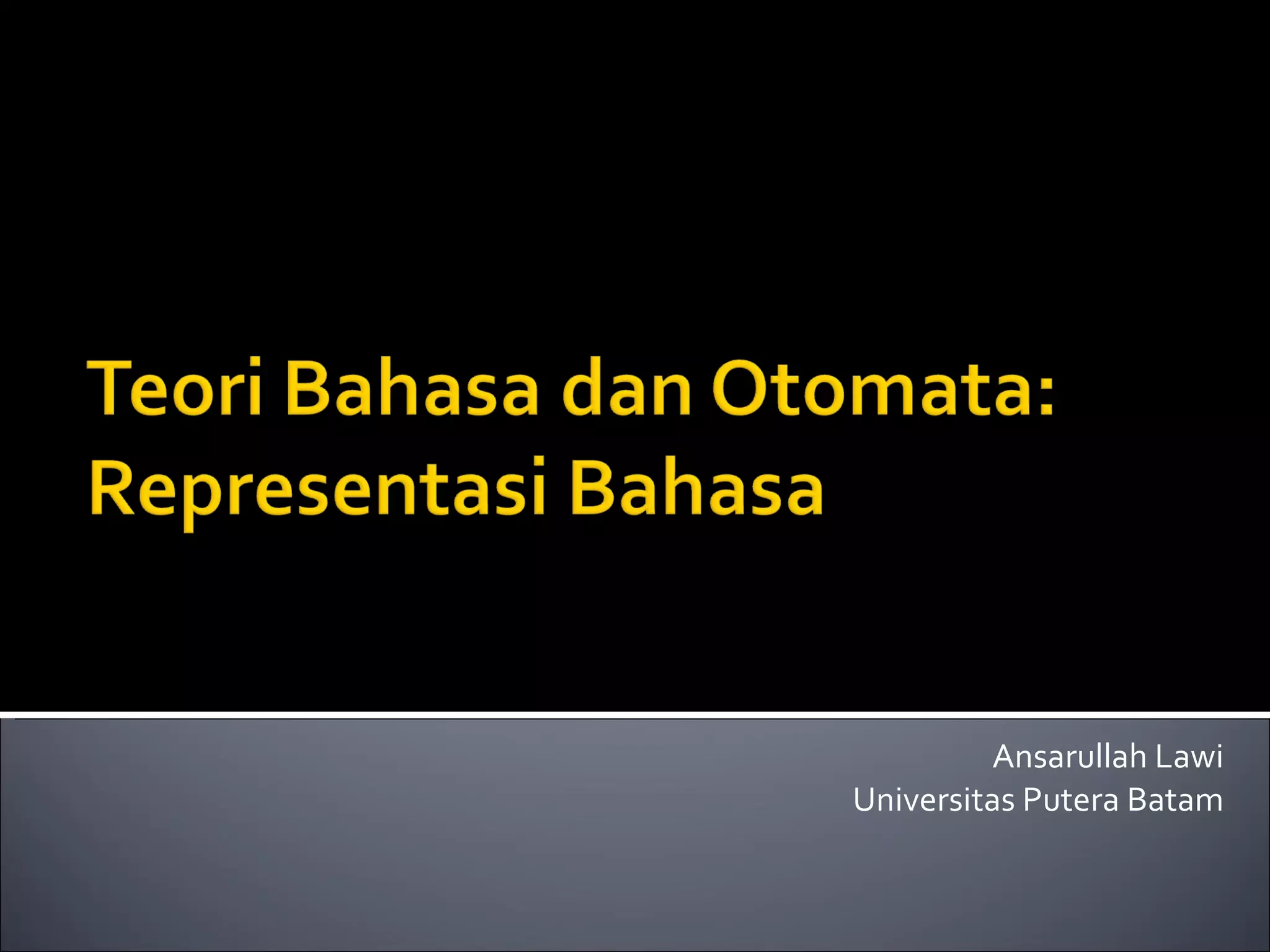 Teori Bahasa dan Otomata: Representasi Bahasa

Ansarullah Lawi
Universitas Putera Batam